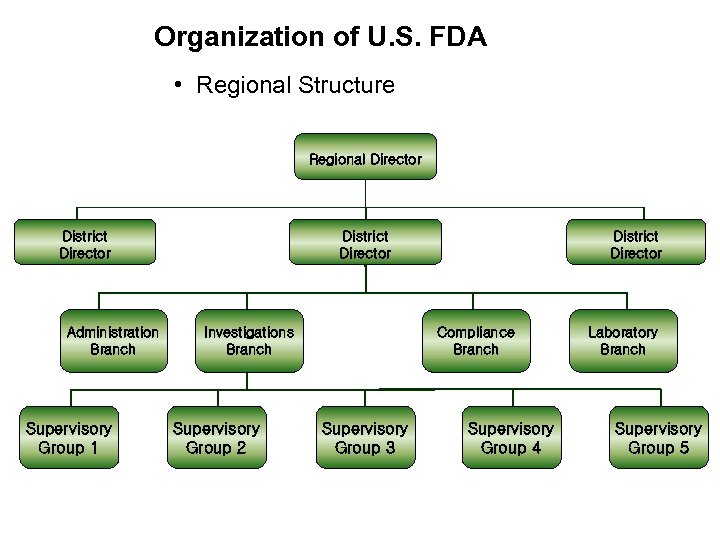 Organization of U.S. FDA

• Regional Structure

Regional Director

District Director

District Director

District Director

Administration Branch

Investigations Branch

Compliance Branch

Laboratory Branch

Supervisory Group 1

Supervisory Group 2

Supervisory Group 3

Supervisory Group 4

Supervisory Group 5